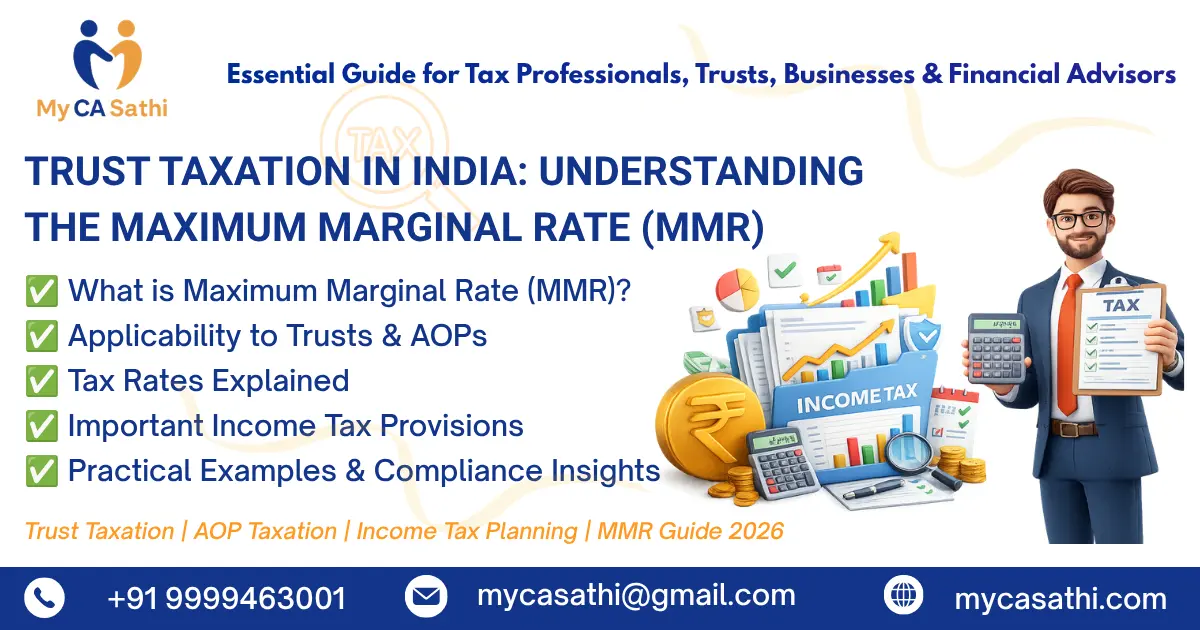 My CA Sathi

Essential Guide for Tax Professionals, Trusts, Businesses & Financial Advisors

TAX

TRUST TAXATION IN INDIA: UNDERSTANDING THE MAXIMUM MARGINAL RATE (MMR)

✅ What is Maximum Marginal Rate (MMR)?
✅ Applicability to Trusts & AOPs
✅ Tax Rates Explained
✅ Important Income Tax Provisions
✅ Practical Examples & Compliance Insights

INCOME TAX

TAX

Trust Taxation | AOP Taxation | Income Tax Planning | MMR Guide 2026

+91 9999463001
mycasathi@gmail.com
mycasathi.com